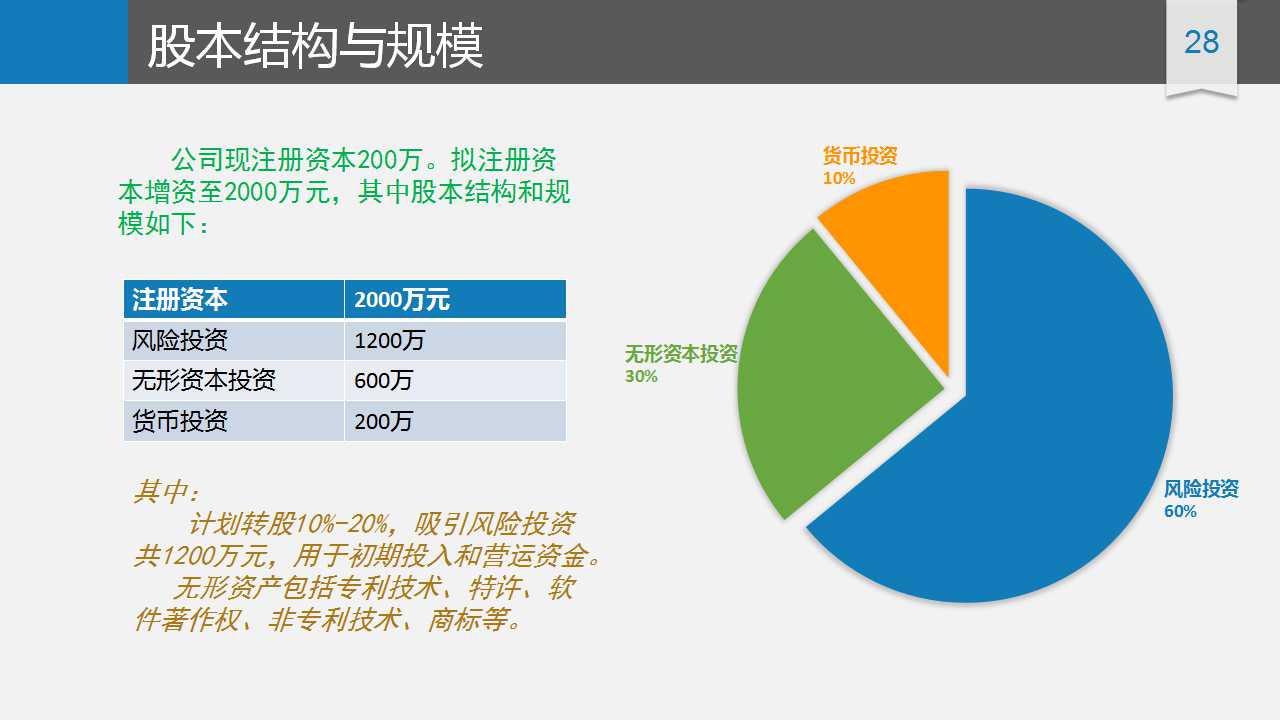 股本结构与规模

28

公司现注册资本200万。拟注册资本增资至2000万元，其中股本结构和规模如下：

| 注册资本 | 2000万元 |
|---|---|
| 风险投资 | 1200万 |
| 无形资本投资 | 600万 |
| 货币投资 | 200万 |

其中：

计划转股10%-20%，吸引风险投资共1200万元，用于初期投入和营运资金。

无形资产包括专利技术、特许、软件著作权、非专利技术、商标等。

货币投资
10%

无形资本投资
30%

风险投资
60%